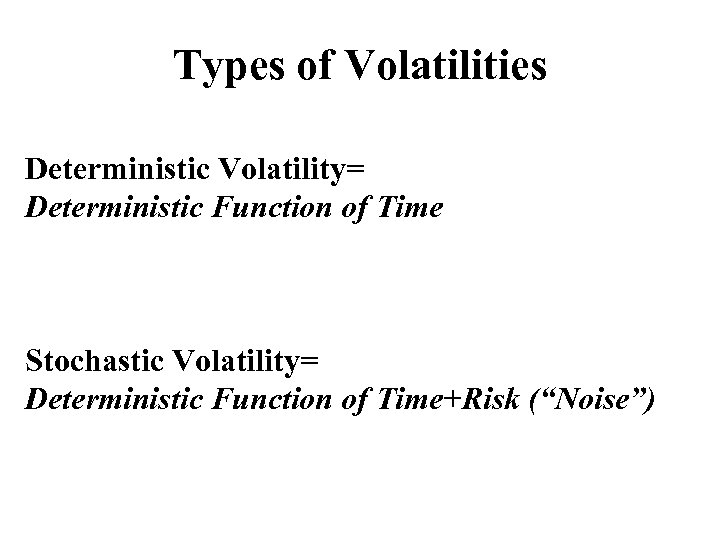 Types of Volatilities

Deterministic Volatility=
Deterministic Function of Time

Stochastic Volatility=
Deterministic Function of Time+Risk (“Noise”)